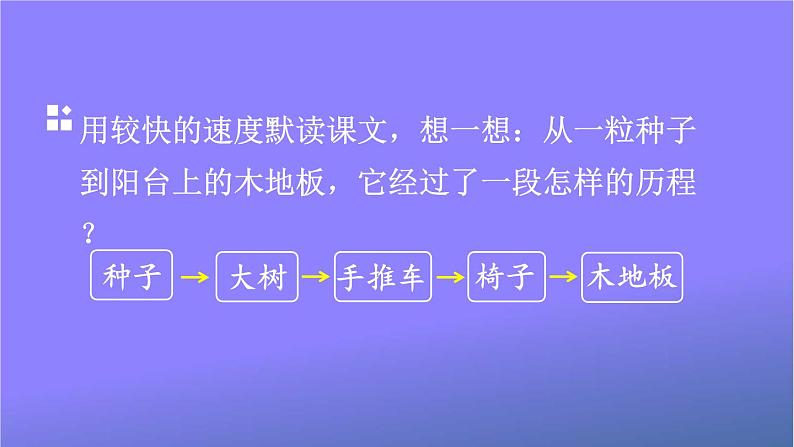 用较快的速度默读课文，想一想：从一粒种子到阳台上的木地板，它经过了一段怎样的历程？

种子 → 大树 → 手推车 → 椅子 → 木地板